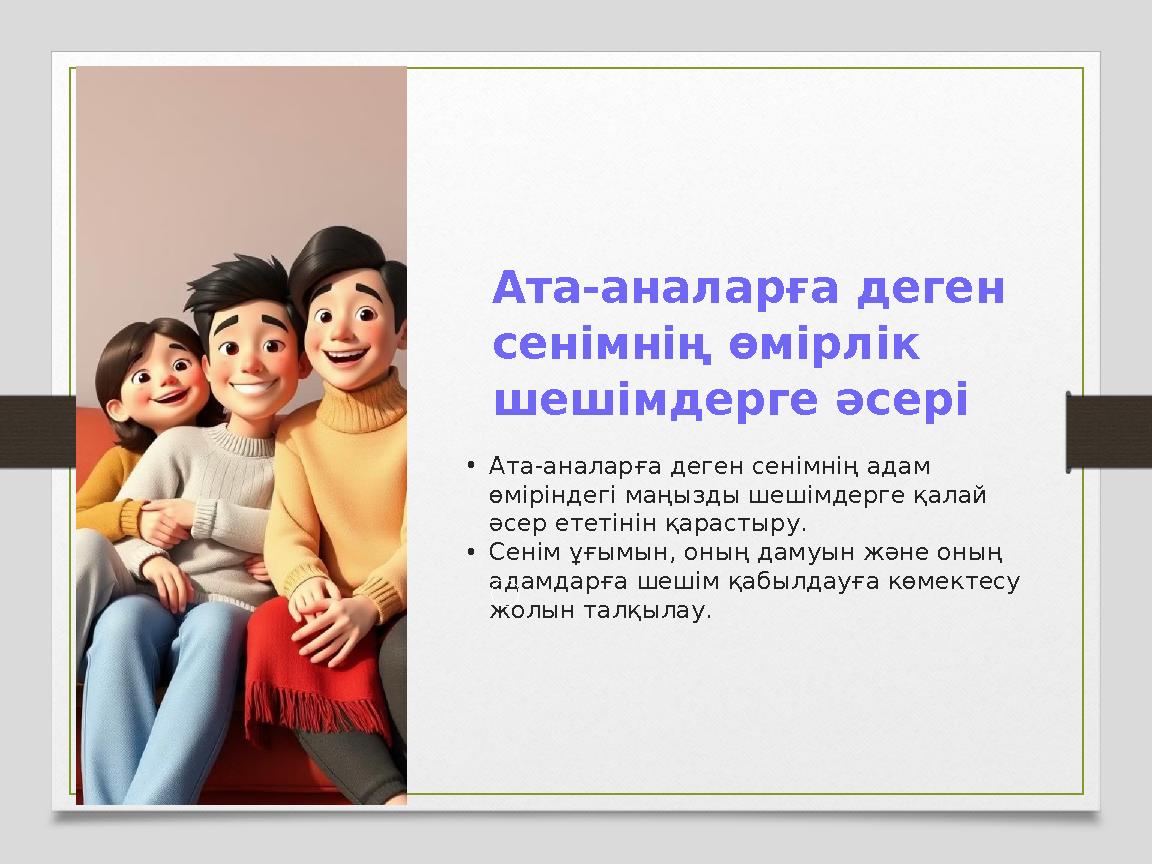 Ата-аналарға деген сенімнің өмірлік шешімдерге әсері

• Ата-аналарға деген сенімнің адам өміріндегі маңызды шешімдерге қалай әсер ететінін қарастыру.
• Сенім ұғымын, оның дамуын және оның адамдарға шешім қабылдауға көмектесу жолын талқылау.